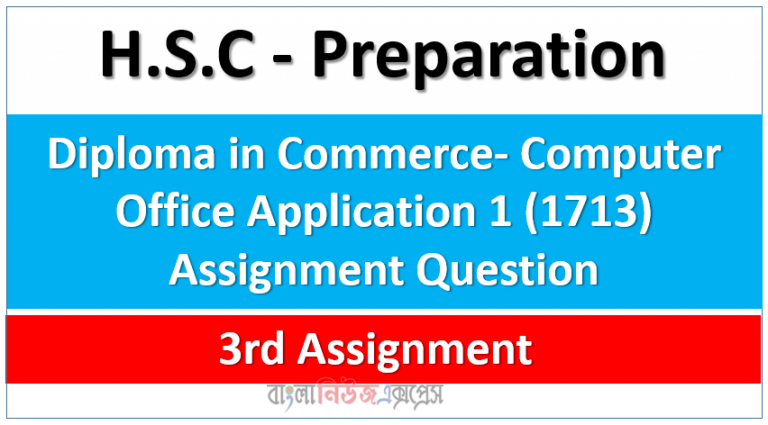 H.S.C - Preparation

Diploma in Commerce- Computer Office Application 1 (1713) Assignment Question

3rd Assignment

বাংলানিউজএক্সপ্রেস